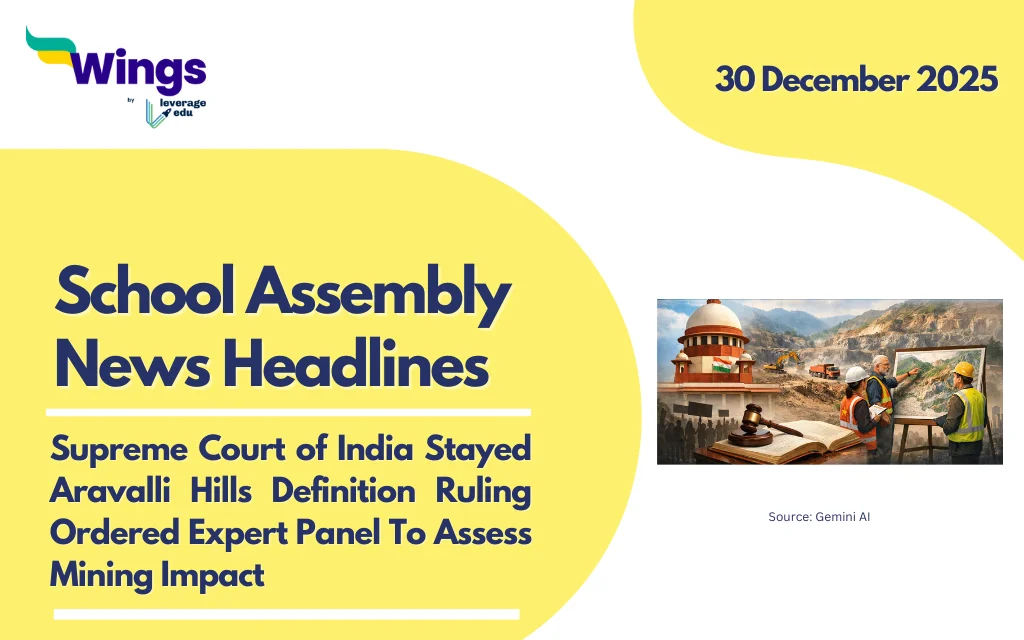 Wings
by
leverage edu

30 December 2025

School Assembly News Headlines

Supreme Court of India Stayed Aravalli Hills Definition Ruling Ordered Expert Panel To Assess Mining Impact

Source: Gemini AI